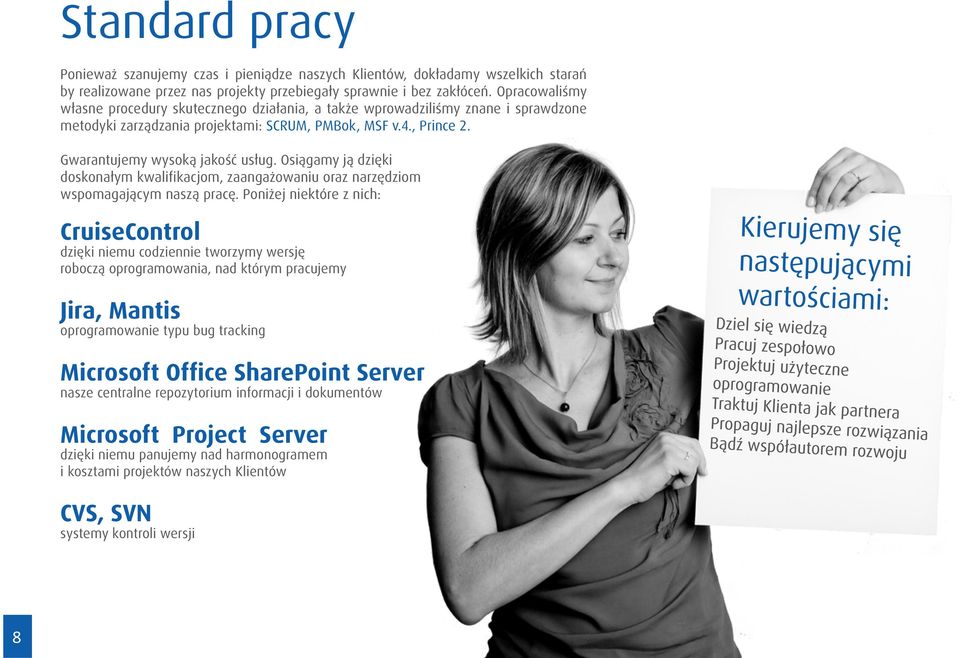 Standard pracy

Ponieważ szanujemy czas i pieniądze naszych Klientów, dokładamy wszelkich starań by realizowane przez nas projekty przebiegały sprawnie i bez zakłóceń. Opracowaliśmy własne procedury skutecznego działania, a także wprowadziliśmy znane i sprawdzone metodyki zarządzania projektami: SCRUM, PMBok, MSF v.4., Prince 2.

Gwarantujemy wysoką jakość usług. Osiągamy ją dzięki doskonałym kwalifikacjom, zaangażowaniu oraz narzędziom wspomagającym naszą pracę. Poniżej niektóre z nich:

CruiseControl
dzięki niemu codziennie tworzymy wersję roboczą oprogramowania, nad którym pracujemy

Jira, Mantis
oprogramowanie typu bug tracking

Microsoft Office SharePoint Server
nasze centralne repozytorium informacji i dokumentów

Microsoft Project Server
dzięki niemu panujemy nad harmonogramem i kosztami projektów naszych Klientów

CVS, SVN
systemy kontroli wersji

Kierujemy się następującymi wartościami:
Dziel się wiedzą
Pracuj zespołowo
Projektuj użyteczne oprogramowanie
Traktuj Klienta jak partnera
Propaguj najlepsze rozwiązania
Bądź współautorem rozwoju

8